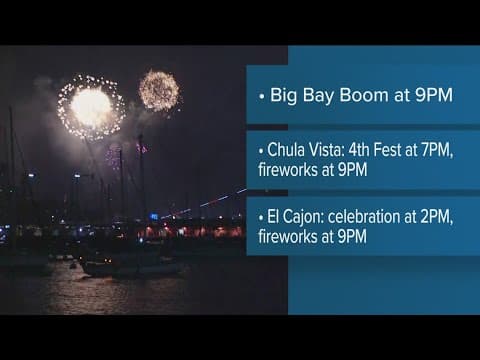 • Big Bay Boom at 9PM

• Chula Vista: 4th Fest at 7PM, fireworks at 9PM

• El Cajon: celebration at 2PM, fireworks at 9PM